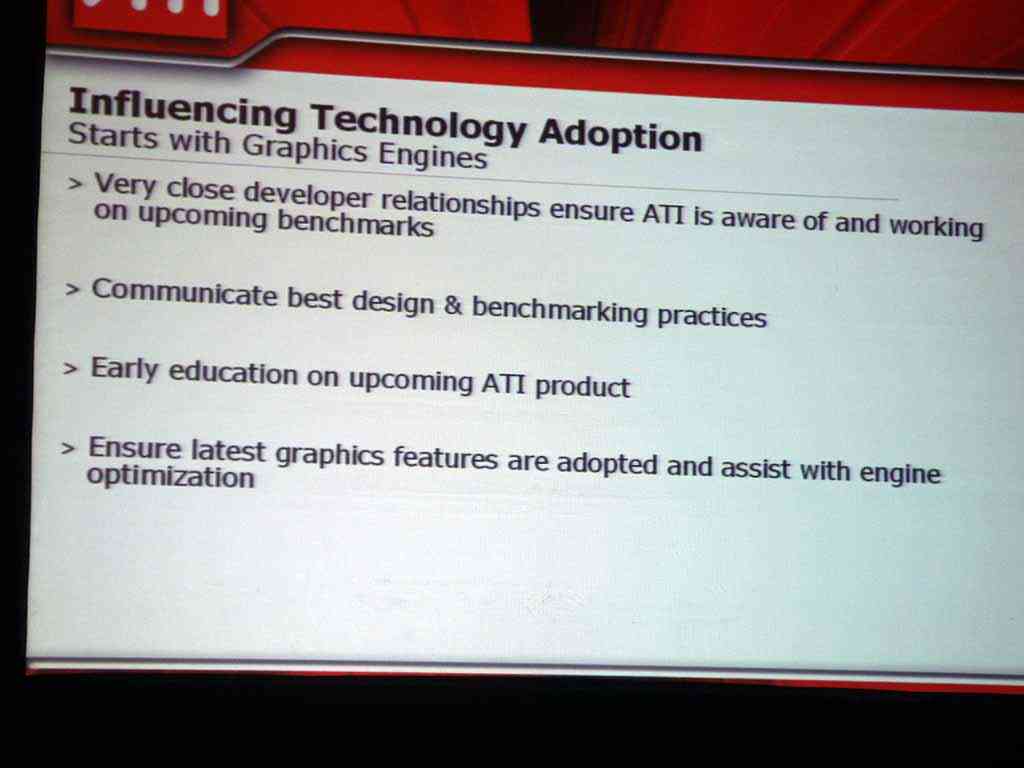 Influencing Technology Adoption
Starts with Graphics Engines

> Very close developer relationships ensure ATI is aware of and working on upcoming benchmarks

> Communicate best design & benchmarking practices

> Early education on upcoming ATI product

> Ensure latest graphics features are adopted and assist with engine optimization